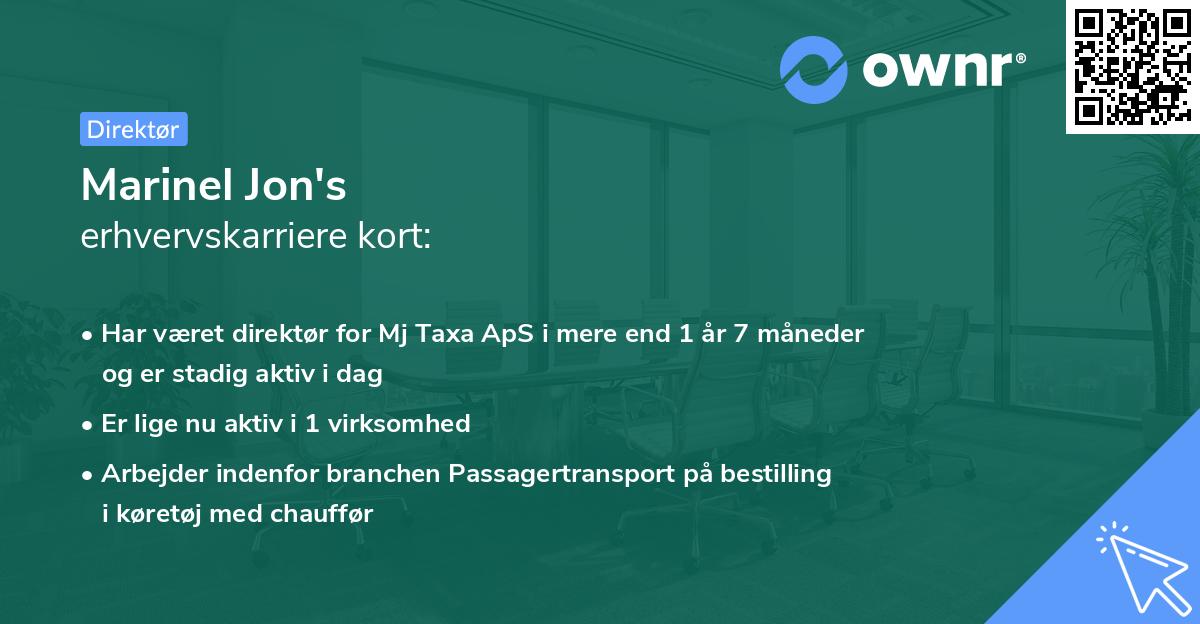 ownr®

Direktør

Marinel Jon's
erhvervskarriere kort:

• Har været direktør for Mj Taxa ApS i mere end 1 år 7 måneder og er stadig aktiv i dag
• Er lige nu aktiv i 1 virksomhed
• Arbejder indenfor branchen Passagertransport på bestilling i køretøj med chauffør